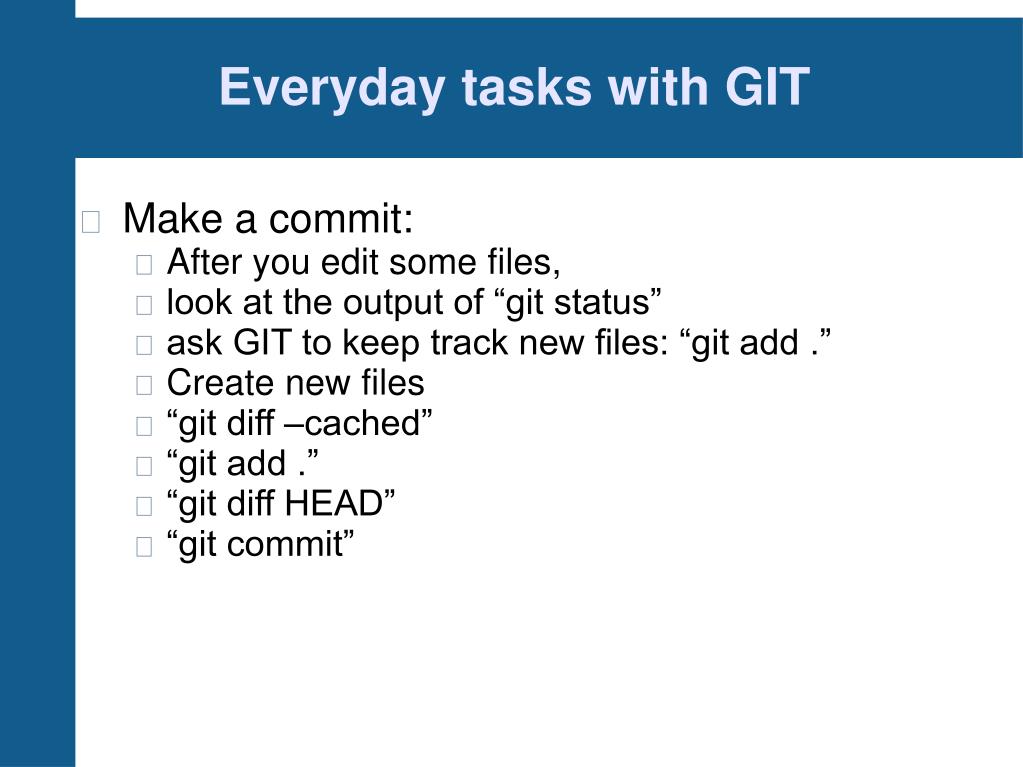 Everyday tasks with GIT

Make a commit:
After you edit some files,
look at the output of “git status”
ask GIT to keep track new files: “git add .”
Create new files
“git diff –cached”
“git add .”
“git diff HEAD”
“git commit”